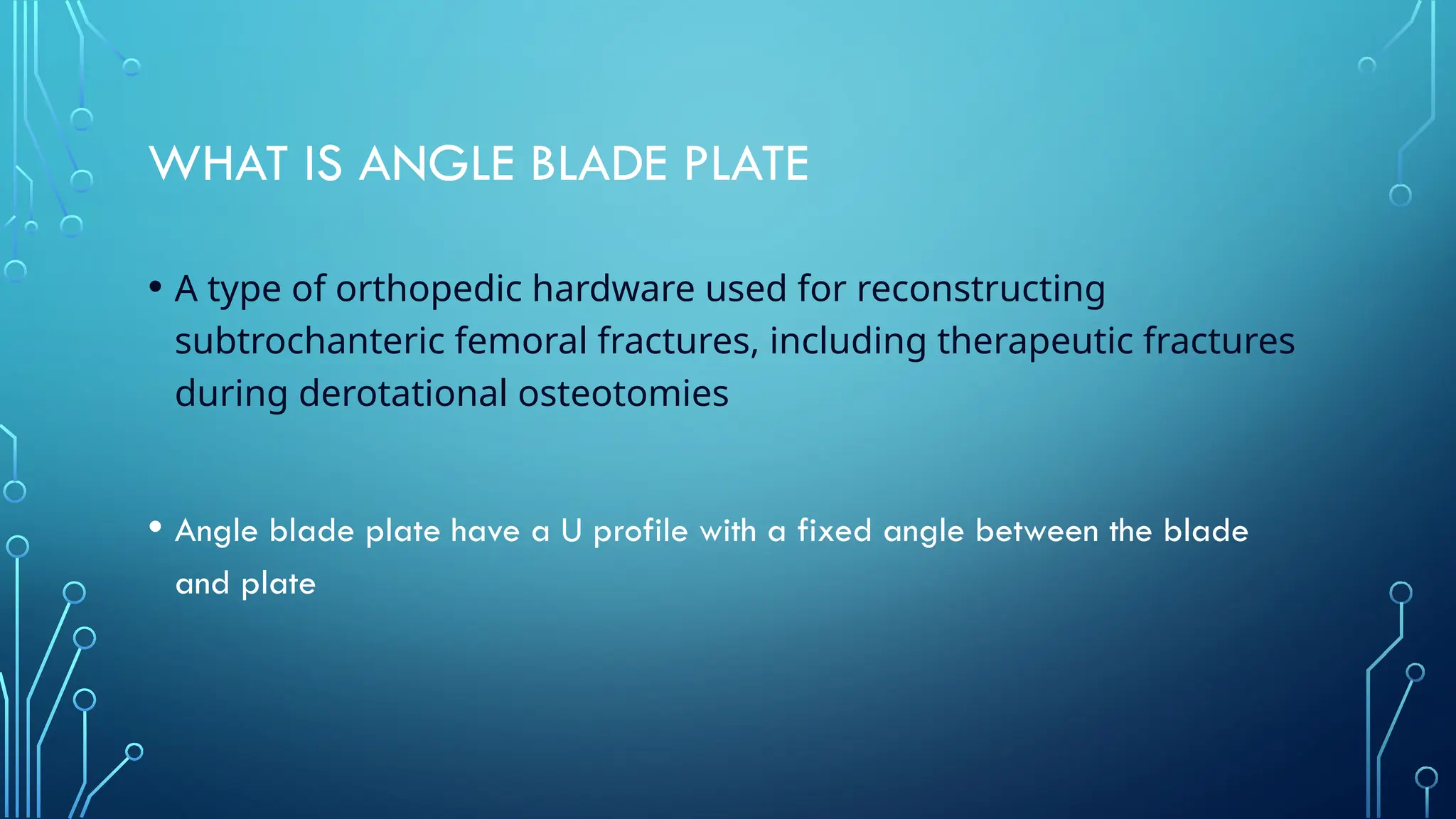 WHAT IS ANGLE BLADE PLATE

• A type of orthopedic hardware used for reconstructing subtrochanteric femoral fractures, including therapeutic fractures during derotational osteotomies

• Angle blade plate have a U profile with a fixed angle between the blade and plate